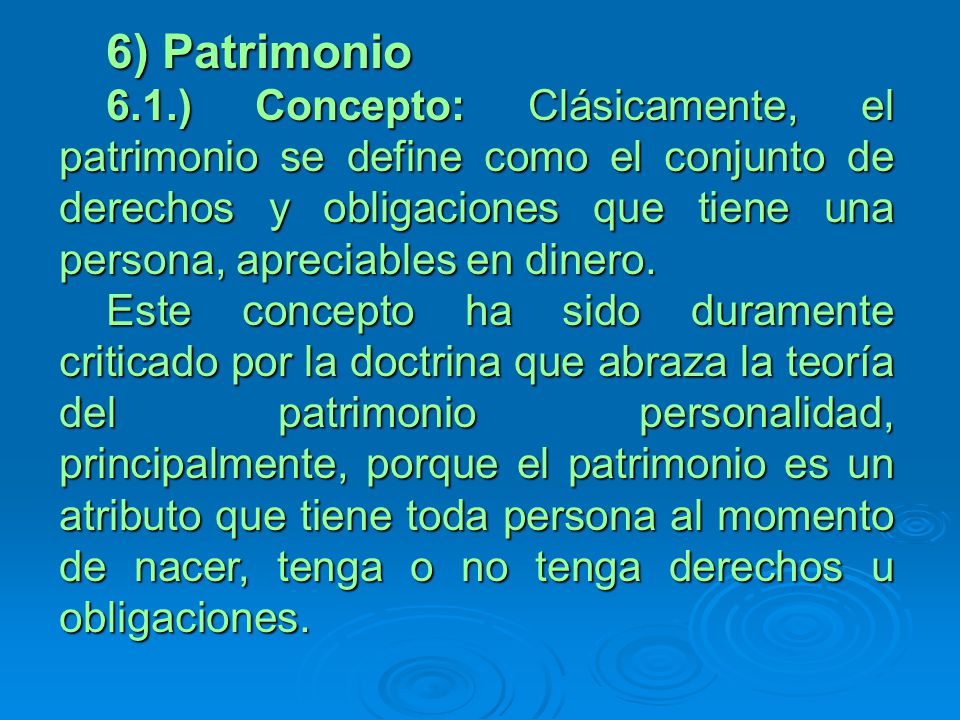 6) Patrimonio

6.1.) Concepto: Clásicamente, el patrimonio se define como el conjunto de derechos y obligaciones que tiene una persona, apreciables en dinero.

Este concepto ha sido duramente criticado por la doctrina que abraza la teoría del patrimonio personalidad, principalmente, porque el patrimonio es un atributo que tiene toda persona al momento de nacer, tenga o no tenga derechos u obligaciones.